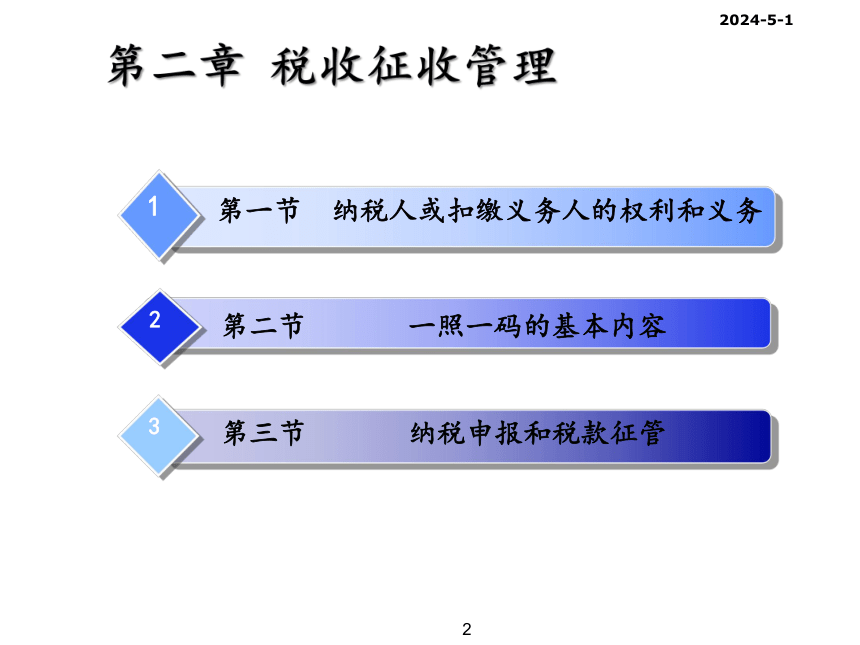 2024-5-1

第二章 税收征收管理

1 第一节 纳税人或扣缴义务人的权利和义务

2 第二节 一照一码的基本内容

3 第三节 纳税申报和税款征管

2